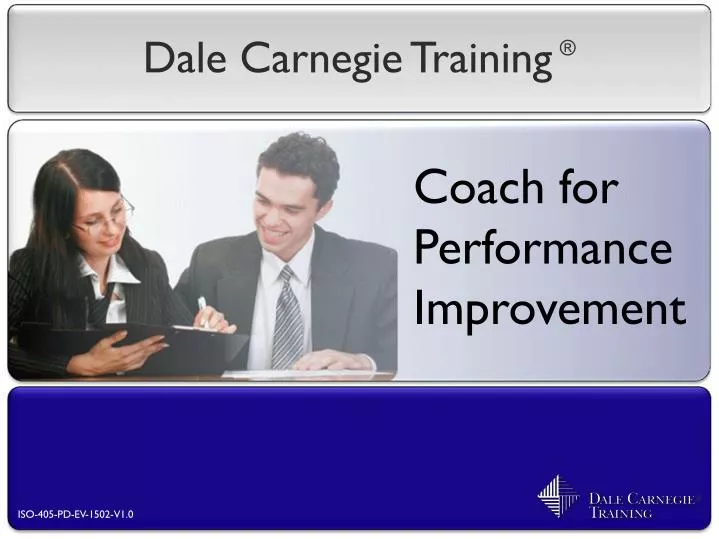 Dale Carnegie Training ®

Coach for Performance Improvement

ISO-405-PD-EV-1502-V1.0

DALE CARNEGIE® TRAINING